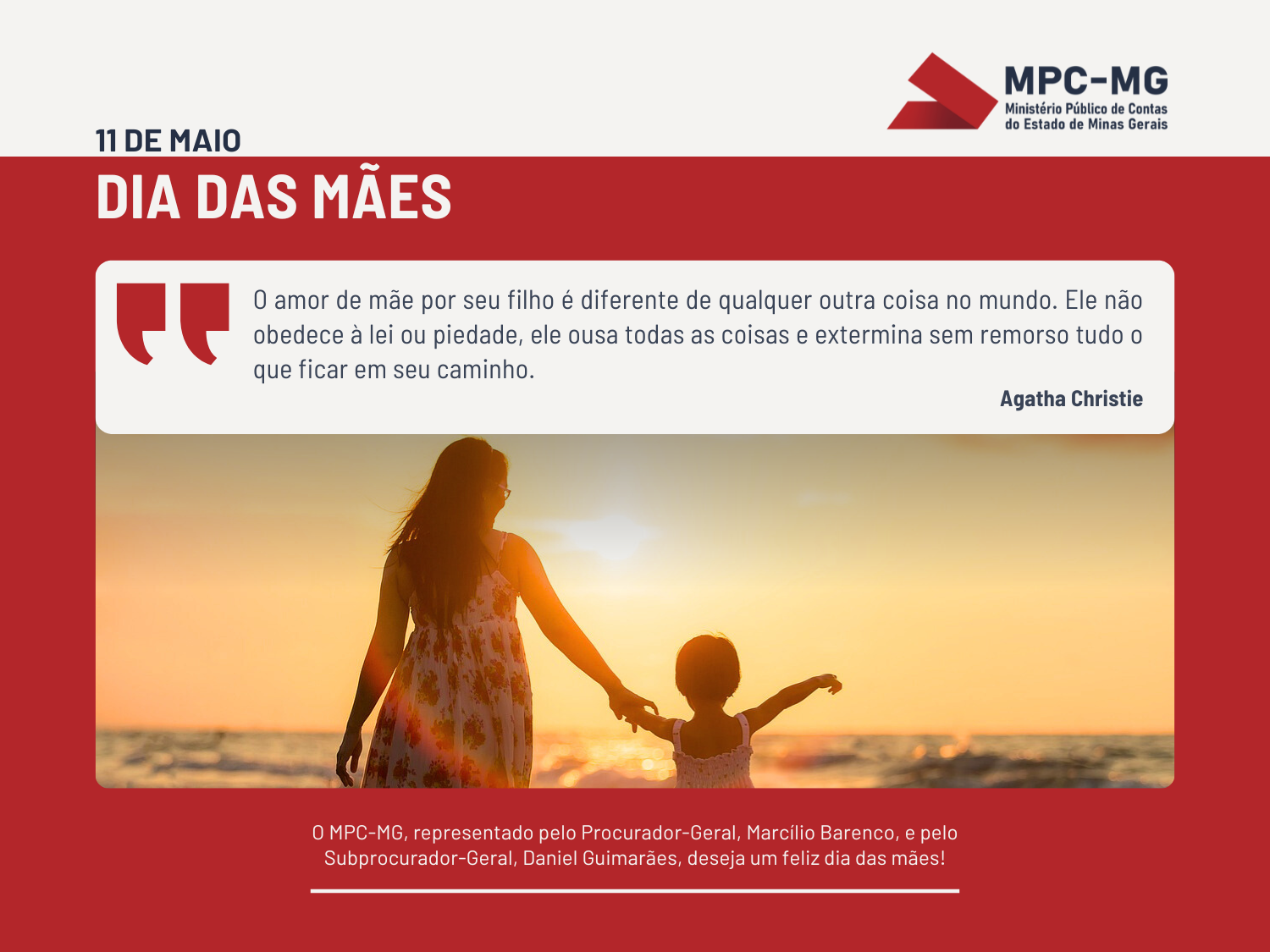 MPC-MG
Ministério Público de Contas do Estado de Minas Gerais

11 DE MAIO
DIA DAS MÃES

O amor de mãe por seu filho é diferente de qualquer outra coisa no mundo. Ele não obedece à lei ou piedade, ele ousa todas as coisas e extermina sem remorso tudo o que ficar em seu caminho.

Agatha Christie

O MPC-MG, representado pelo Procurador-Geral, Marcílio Barenco, e pelo Subprocurador-Geral, Daniel Guimarães, deseja um feliz dia das mães!